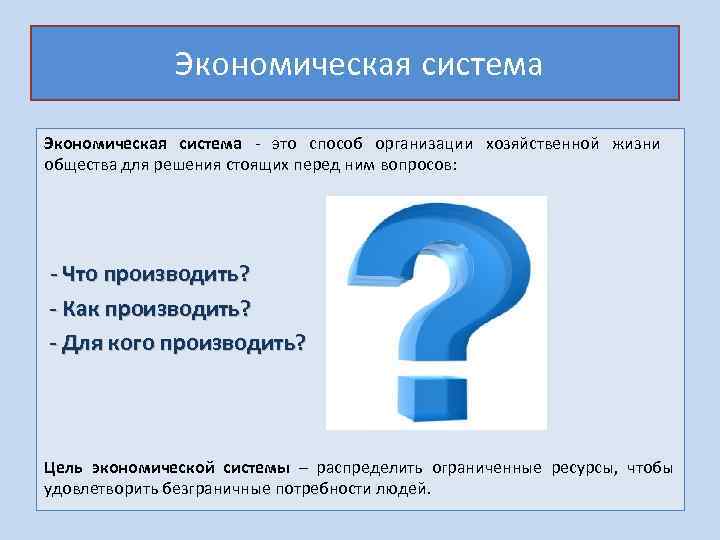 Экономическая система

Экономическая система - это способ организации хозяйственной жизни общества для решения стоящих перед ним вопросов:

- Что производить?
- Как производить?
- Для кого производить?

Цель экономической системы – распределить ограниченные ресурсы, чтобы удовлетворить безграничные потребности людей.